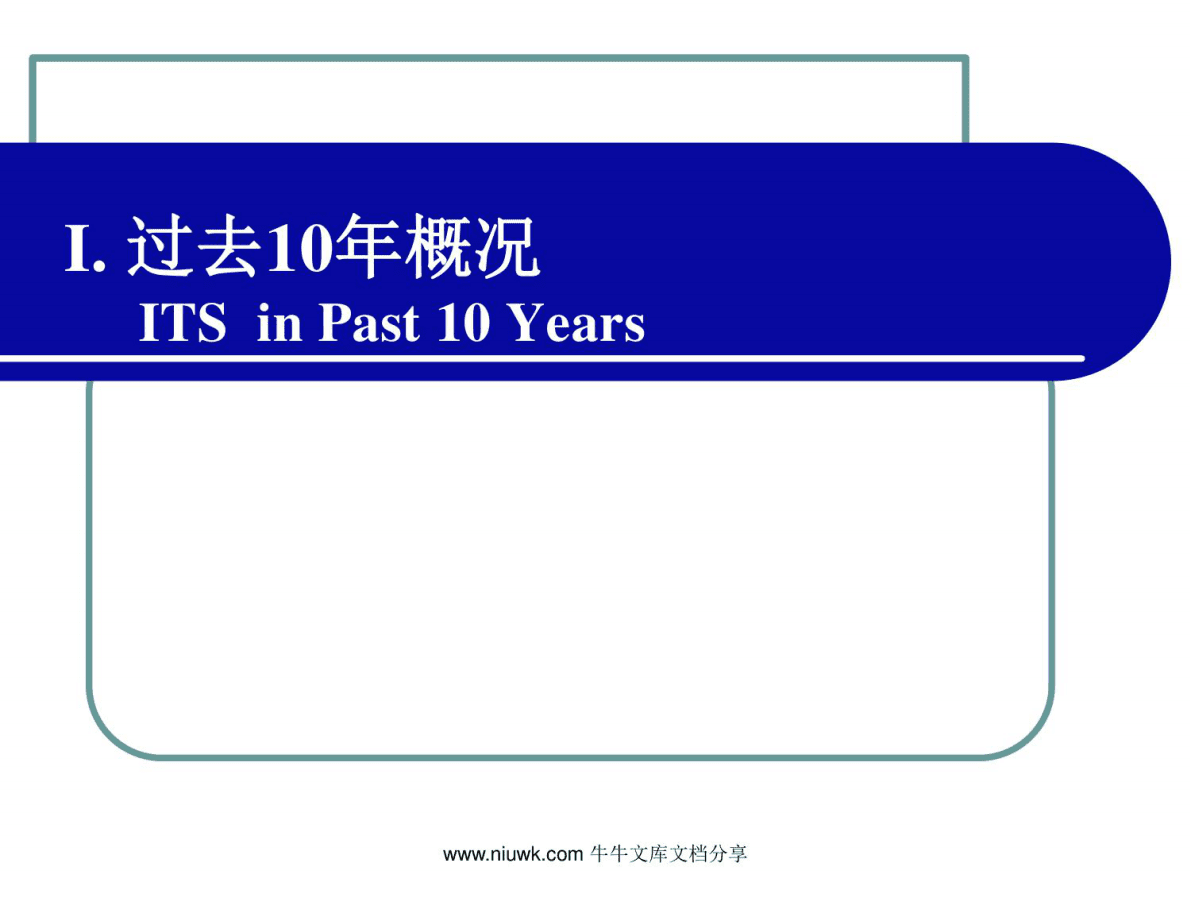 I. 过去10年概况
ITS  in Past 10 Years

www.niuwk.com 牛牛文库文档分享